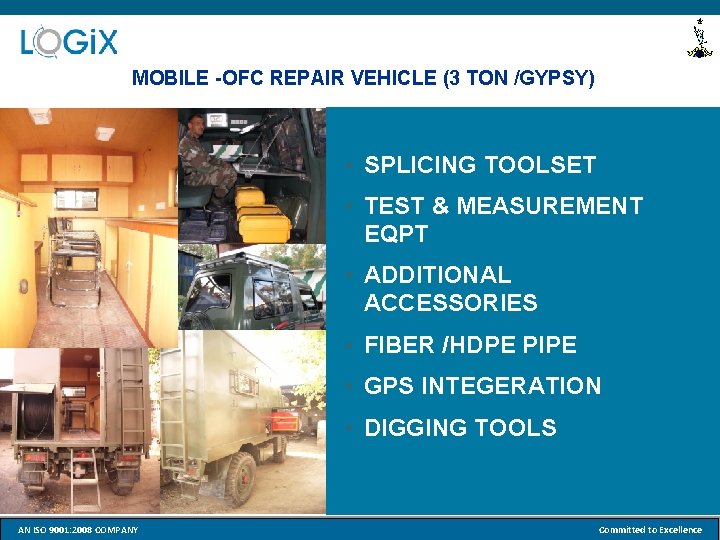 LOGiX

MOBILE -OFC REPAIR VEHICLE (3 TON /GYPSY)

- SPLICING TOOLSET
- TEST & MEASUREMENT EQPT
- ADDITIONAL ACCESSORIES
- FIBER /HDPE PIPE
- GPS INTEGERATION
- DIGGING TOOLS

AN ISO 9001:2008 COMPANY

Committed to Excellence